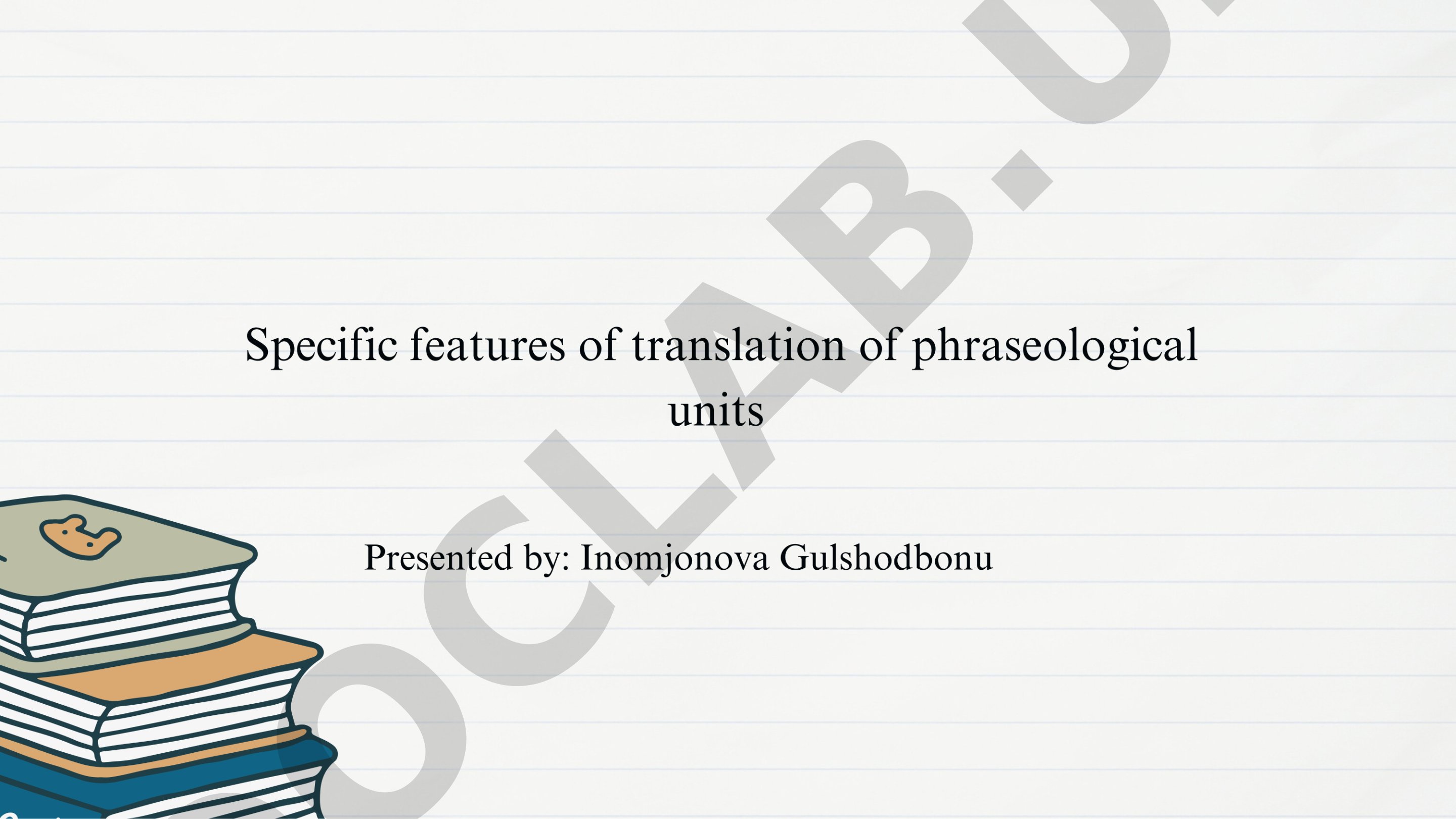 Specific features of translation of phraseological units

Presented by: Inomjonova Gulshodbonu

OCLAB.U